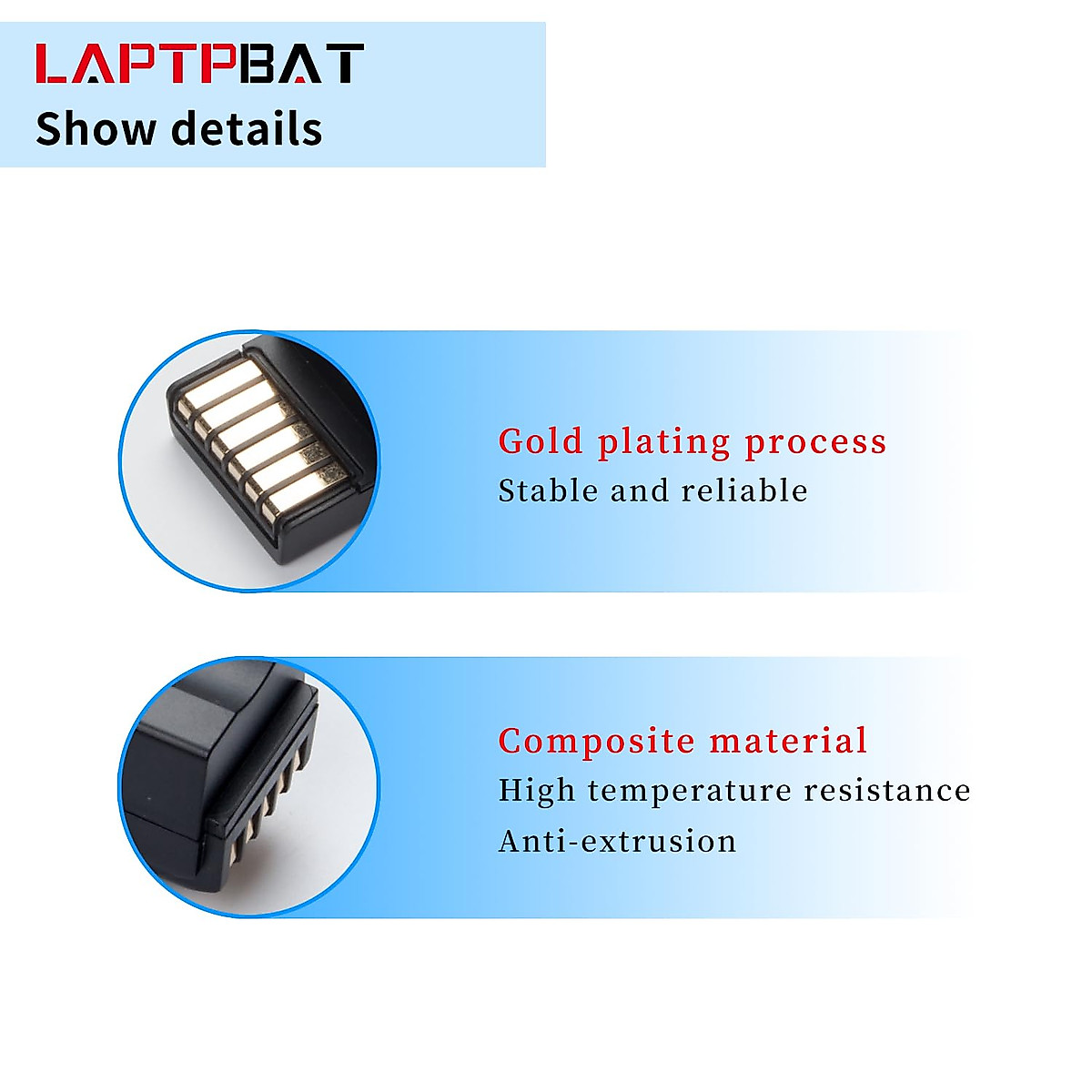 LAPTPBAT
Show details

Gold plating process
Stable and reliable

Composite material
High temperature resistance
Anti-extrusion